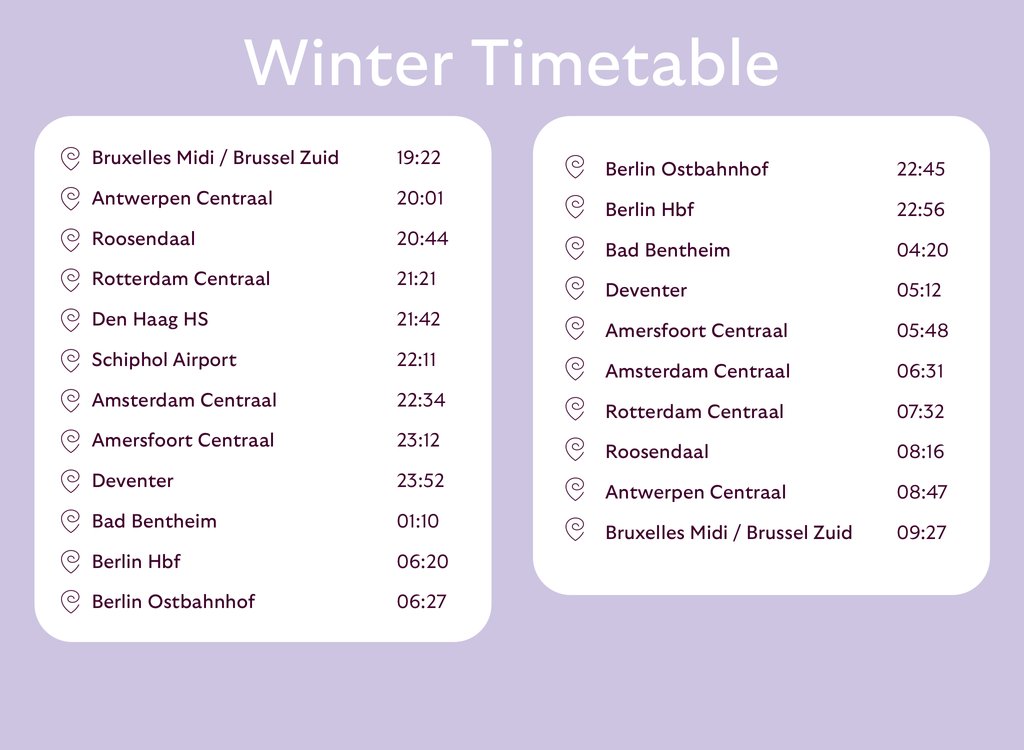 Winter Timetable

| | |
|---|---|
| Bruxelles Midi / Brussel Zuid | 19:22 |
| Antwerpen Centraal | 20:01 |
| Roosendaal | 20:44 |
| Rotterdam Centraal | 21:21 |
| Den Haag HS | 21:42 |
| Schiphol Airport | 22:11 |
| Amsterdam Centraal | 22:34 |
| Amersfoort Centraal | 23:12 |
| Deventer | 23:52 |
| Bad Bentheim | 01:10 |
| Berlin Hbf | 06:20 |
| Berlin Ostbahnhof | 06:27 |

| | |
|---|---|
| Berlin Ostbahnhof | 22:45 |
| Berlin Hbf | 22:56 |
| Bad Bentheim | 04:20 |
| Deventer | 05:12 |
| Amersfoort Centraal | 05:48 |
| Amsterdam Centraal | 06:31 |
| Rotterdam Centraal | 07:32 |
| Roosendaal | 08:16 |
| Antwerpen Centraal | 08:47 |
| Bruxelles Midi / Brussel Zuid | 09:27 |